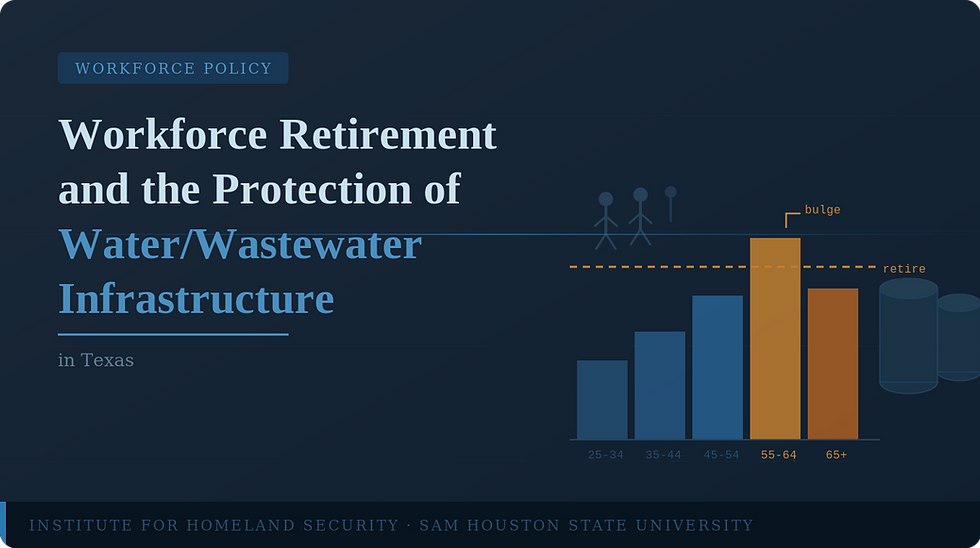 WORKFORCE POLICY

Workforce Retirement and the Protection of Water/Wastewater Infrastructure

in Texas

bulge

retire

25-34
35-44
45-54
55-64
65+

INSTITUTE FOR HOMELAND SECURITY · SAM HOUSTON STATE UNIVERSITY